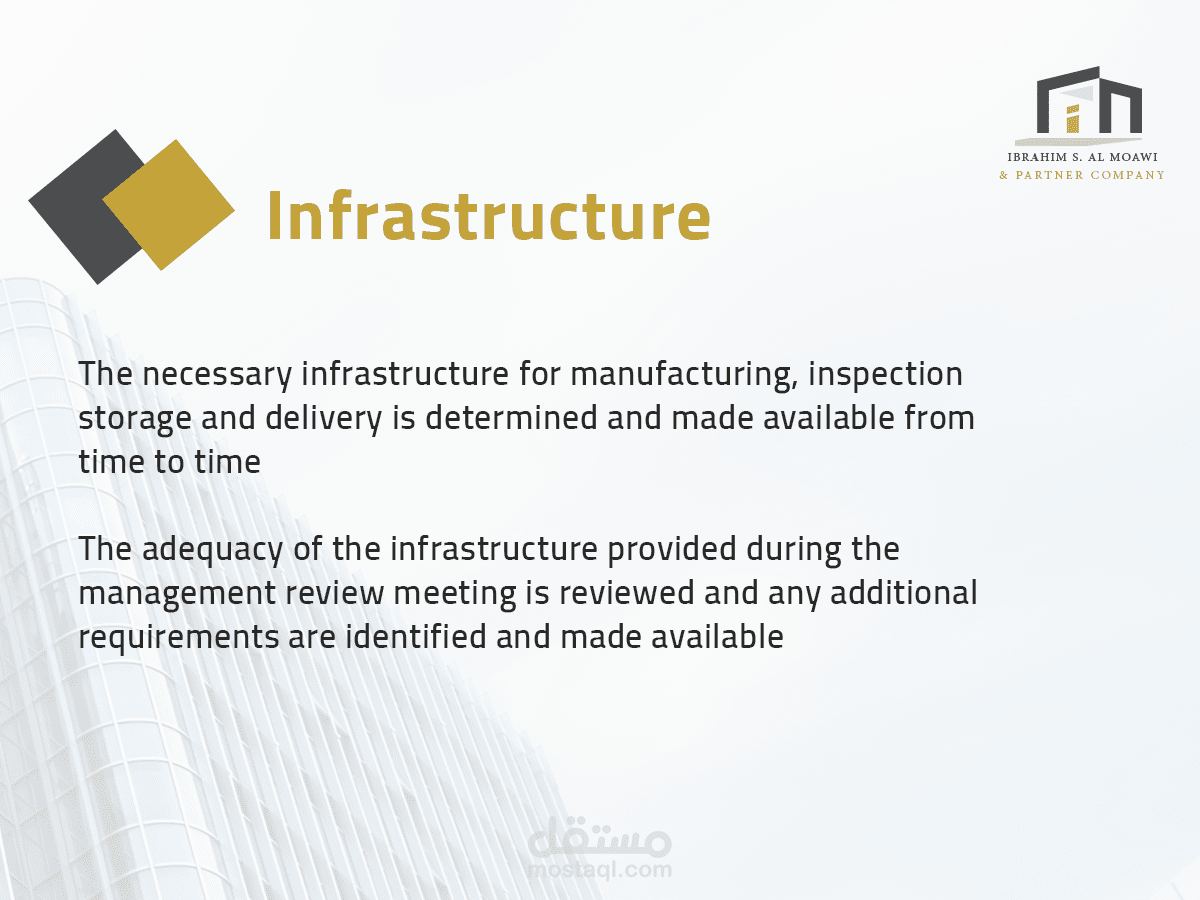 IBRAHIM S. AL MOAWI
& PARTNER COMPANY

Infrastructure

The necessary infrastructure for manufacturing, inspection storage and delivery is determined and made available from time to time

The adequacy of the infrastructure provided during the management review meeting is reviewed and any additional requirements are identified and made available

مستقل
mostaql.com